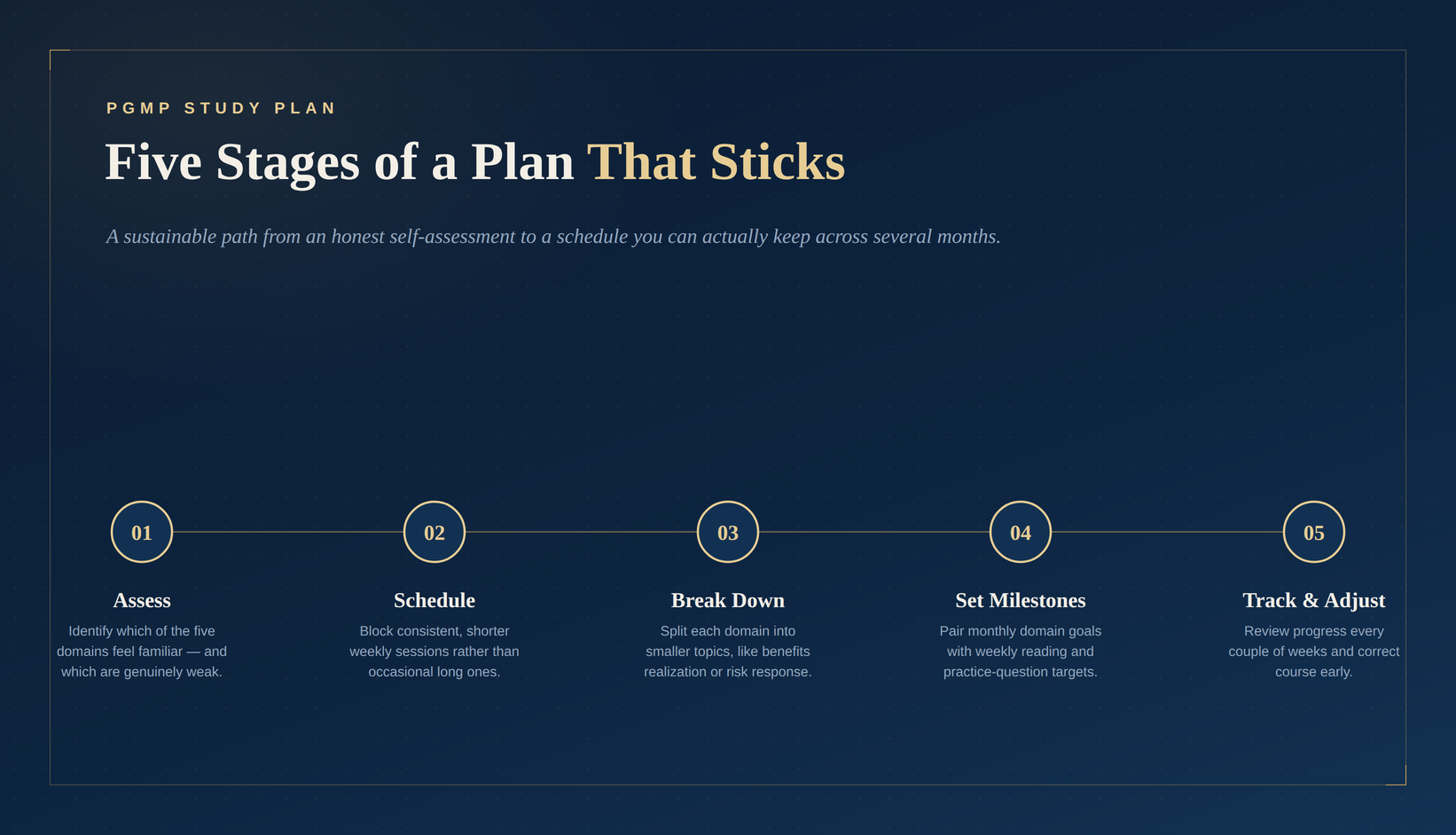 PGMP STUDY PLAN

Five Stages of a Plan That Sticks

A sustainable path from an honest self-assessment to a schedule you can actually keep across several months.

01

Assess

Identify which of the five domains feel familiar — and which are genuinely weak.

02

Schedule

Block consistent, shorter weekly sessions rather than occasional long ones.

03

Break Down

Split each domain into smaller topics, like benefits realization or risk response.

04

Set Milestones

Pair monthly domain goals with weekly reading and practice-question targets.

05

Track & Adjust

Review progress every couple of weeks and correct course early.